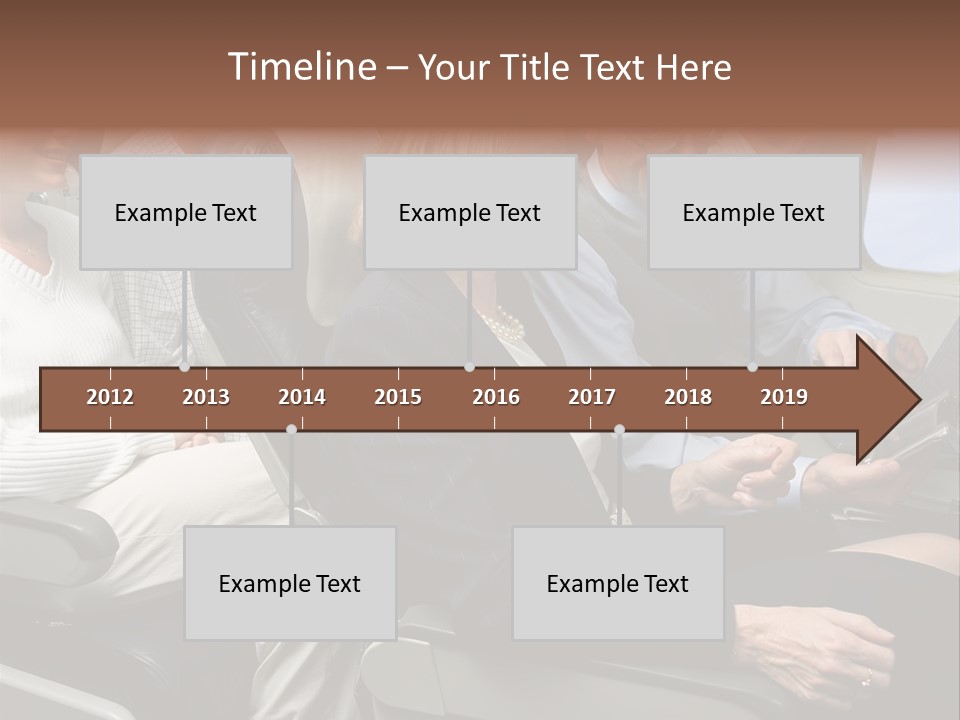 Timeline – Your Title Text Here

Example Text

Example Text

Example Text

2012
2013
2014
2015
2016
2017
2018
2019

Example Text

Example Text